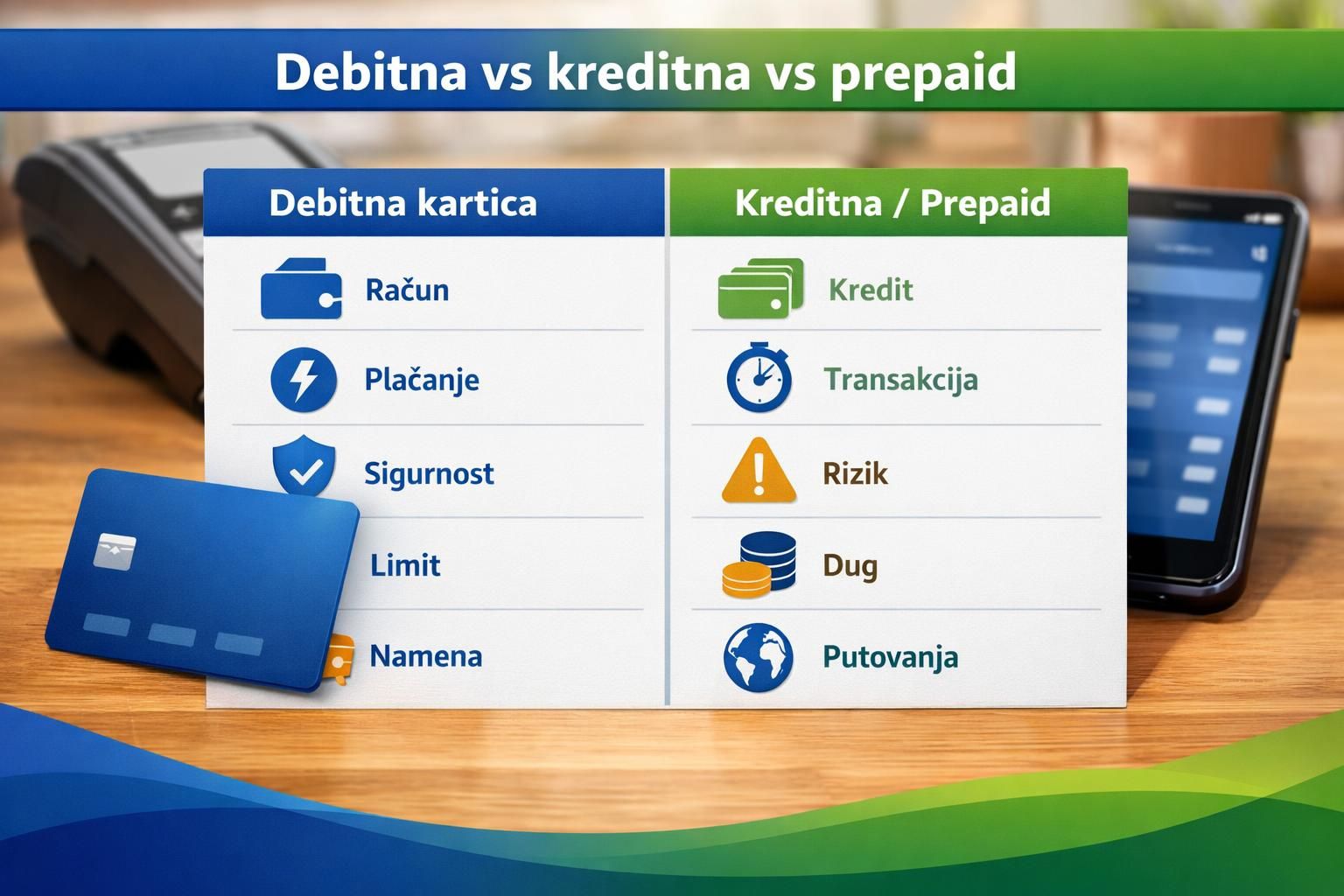 Debitna vs kreditna vs prepaid

| Debitna kartica | Kreditna / Prepaid |
|---|---|
| Račun | Kredit |
| Plačanje | Transakcija |
| Sigurnost | Rizik |
| Limit | Dug |
| Namena | Putovanja |